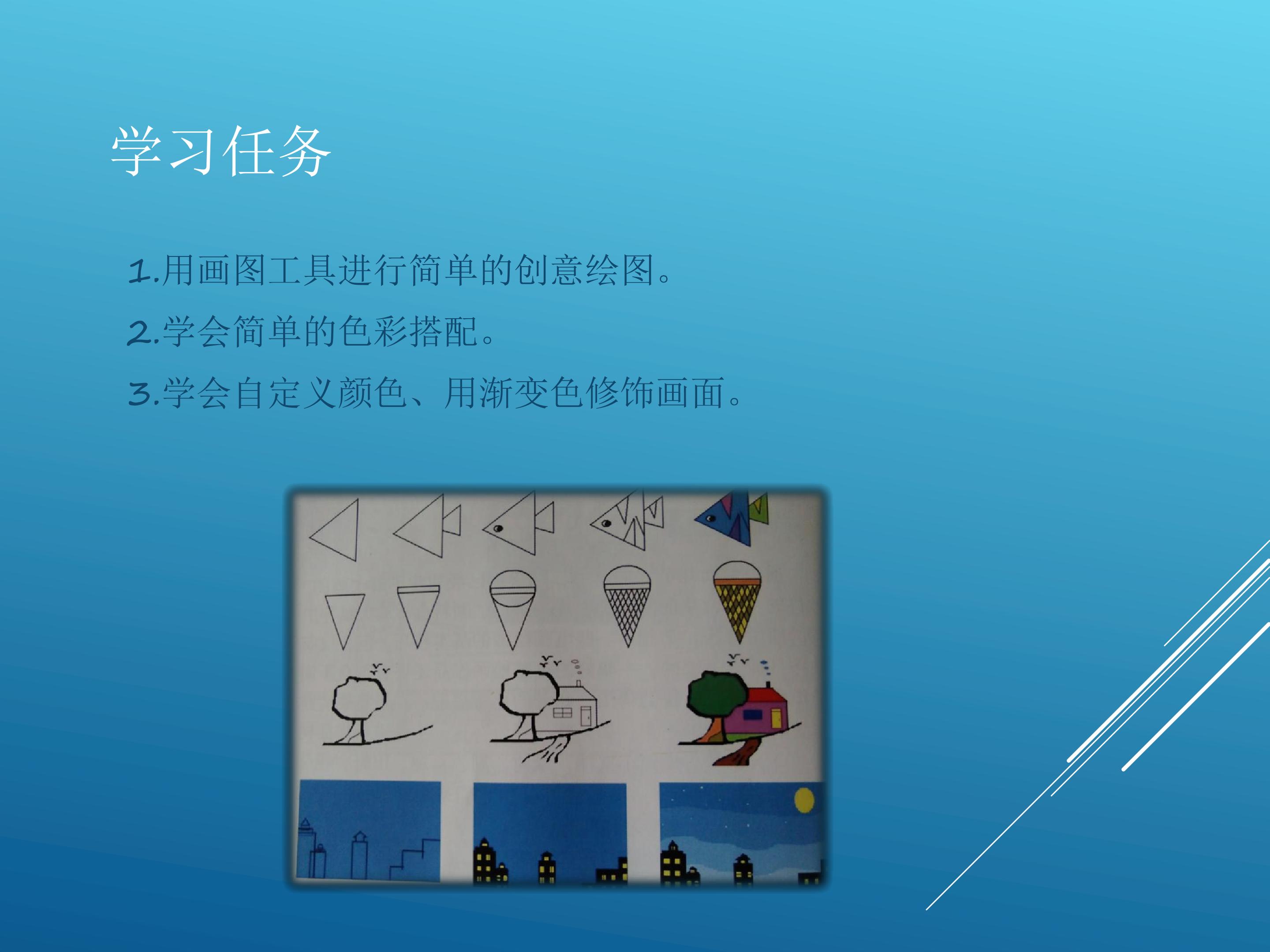 学习任务

1.用画图工具进行简单的创意绘图。

2.学会简单的色彩搭配。

3.学会自定义颜色、用渐变色修饰画面。